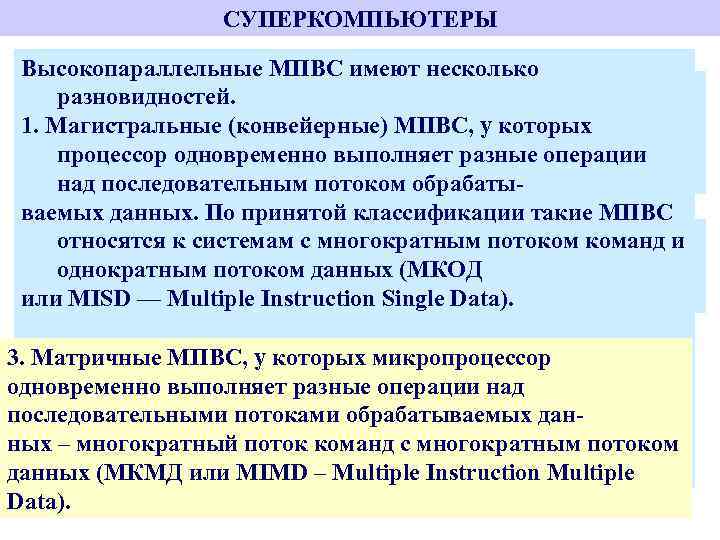 СУПЕРКОМПЬЮТЕРЫ

Высокопараллельные МПВС имеют несколько разновидностей.

1. Магистральные (конвейерные) МПВС, у которых процессор одновременно выполняет разные операции над последовательным потоком обрабатываемых данных. По принятой классификации такие МПВС относятся к системам с многократным потоком команд и однократным потоком данных (МКОД или MISD — Multiple Instruction Single Data).

3. Матричные МПВС, у которых микропроцессор одновременно выполняет разные операции над последовательными потоками обрабатываемых данных – многократный поток команд с многократным потоком данных (МКМД или MIMD – Multiple Instruction Multiple Data).